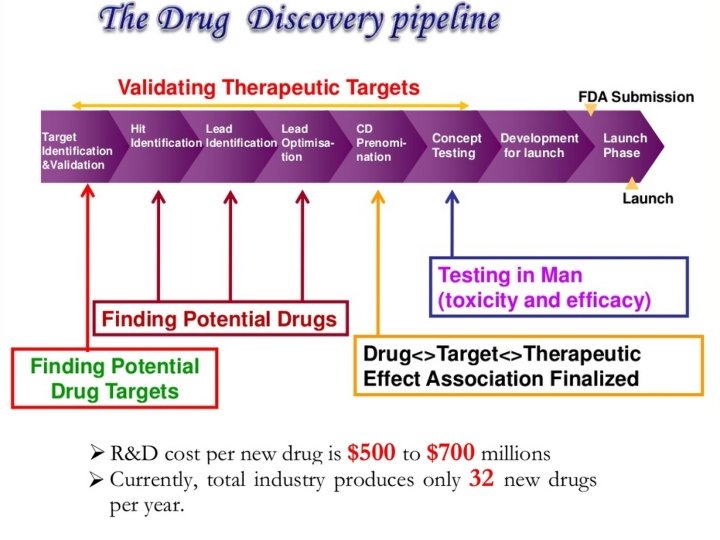 The Drug Discovery pipeline

Validating Therapeutic Targets

FDA Submission

Target Identification &Validation

Hit Identification

Lead Identification

Lead Optimisation

CD Prenomination

Concept Testing

Development for launch

Launch Phase

Launch

Testing in Man (toxicity and efficacy)

Finding Potential Drugs

Finding Potential Drug Targets

Drug<>Target<>Therapeutic Effect Association Finalized

➢ R&D cost per new drug is $500 to $700 millions
➢ Currently, total industry produces only 32 new drugs per year.